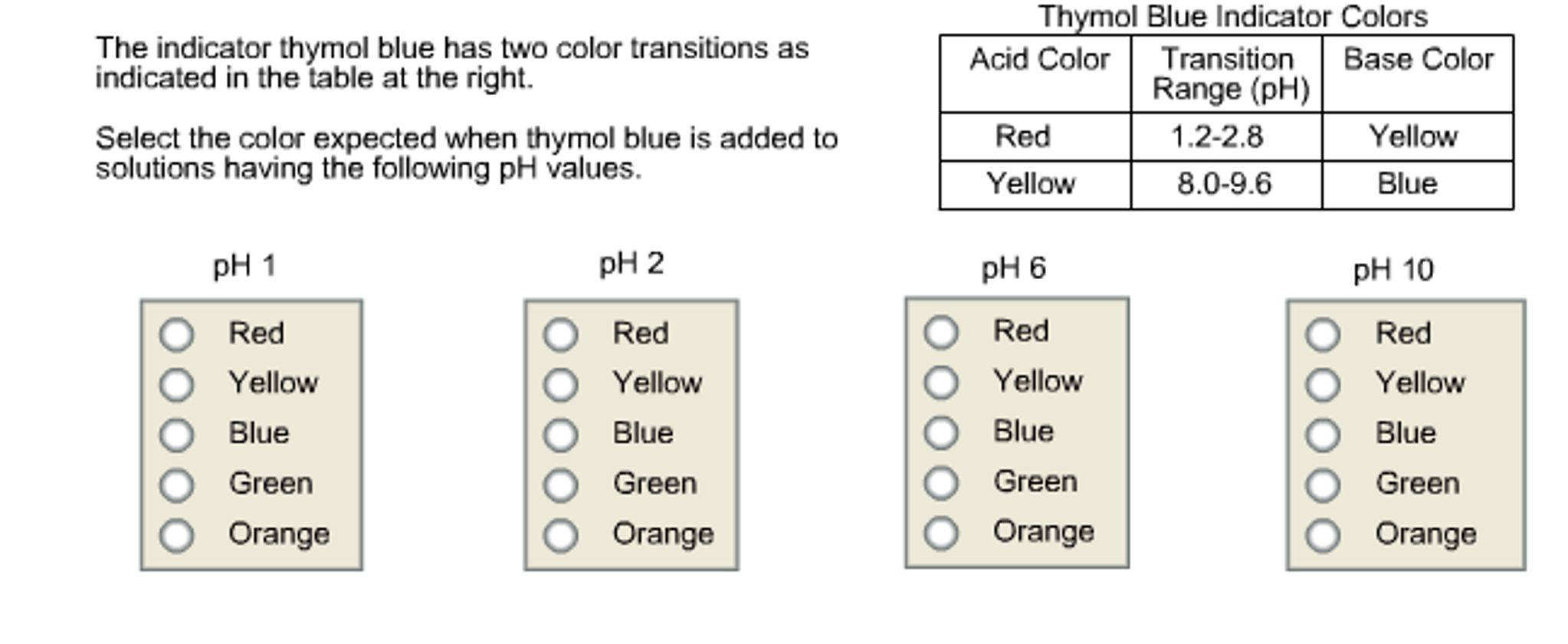 The indicator thymol blue has two color transitions as indicated in the table at the right.

Select the color expected when thymol blue is added to solutions having the following pH values.

Thymol Blue Indicator Colors

| Acid Color | Transition Range (pH) | Base Color |
|---|---|---|
| Red | 1.2-2.8 | Yellow |
| Yellow | 8.0-9.6 | Blue |

pH 1

Red
Yellow
Blue
Green
Orange

pH 2

Red
Yellow
Blue
Green
Orange

pH 6

Red
Yellow
Blue
Green
Orange

pH 10

Red
Yellow
Blue
Green
Orange